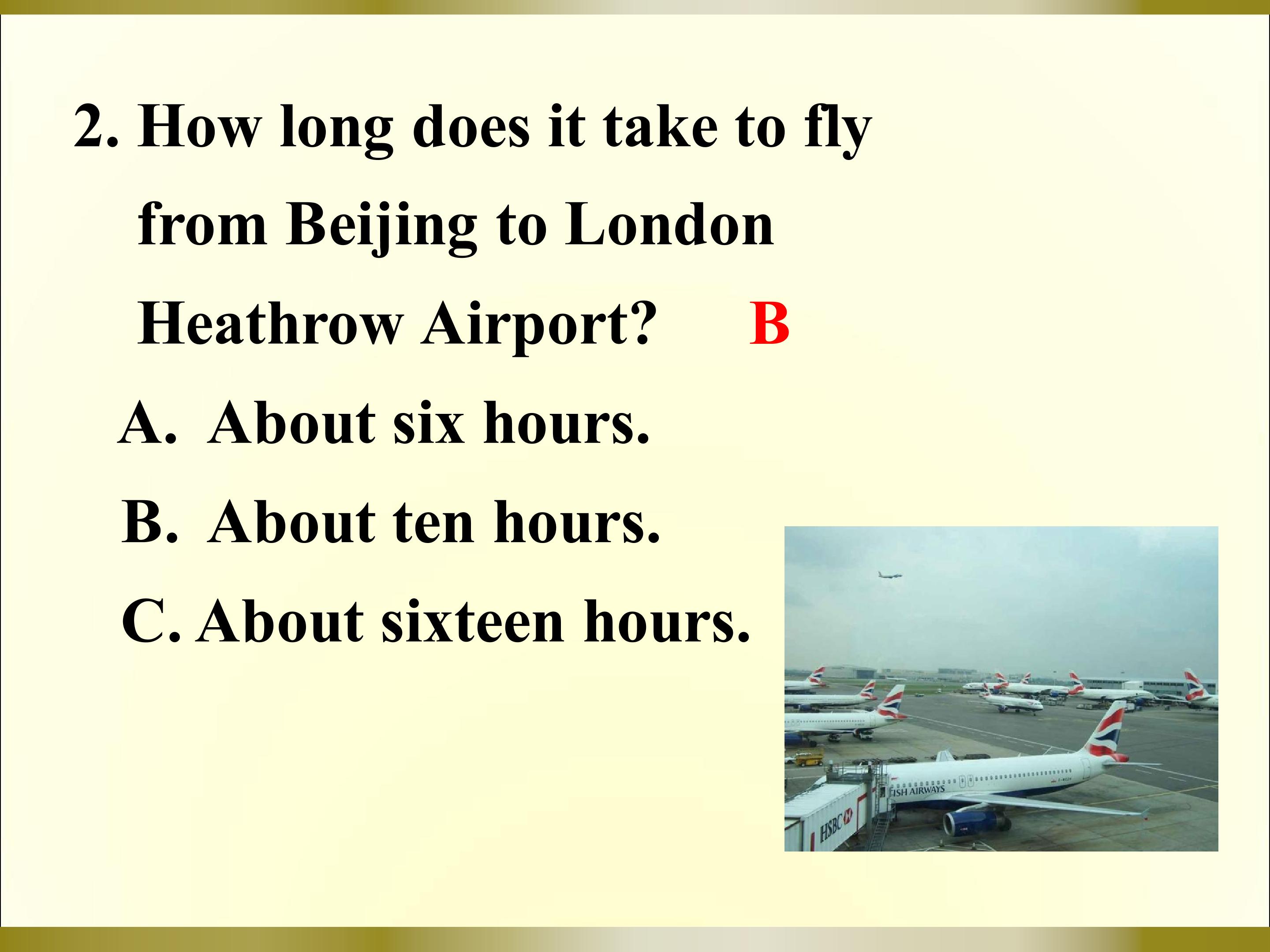 2. How long does it take to fly from Beijing to London Heathrow Airport? B

A. About six hours.

B. About ten hours.

C. About sixteen hours.